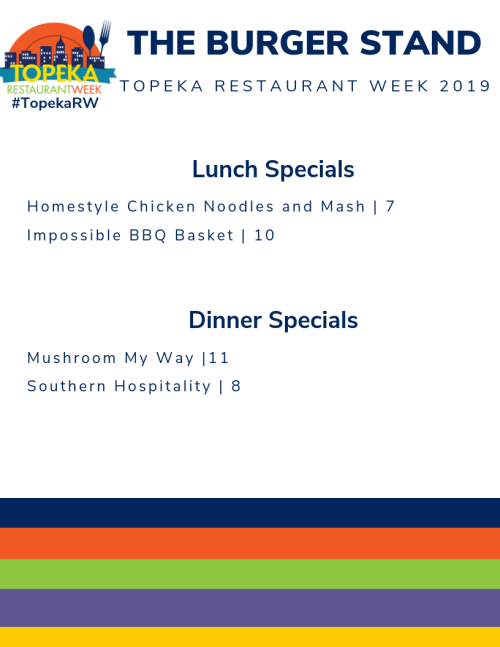 TOPEKA
RESTAURANTWEEK
#TopekaRW

THE BURGER STAND

TOPEKA RESTAURANT WEEK 2019

Lunch Specials

Homestyle Chicken Noodles and Mash | 7

Impossible BBQ Basket | 10

Dinner Specials

Mushroom My Way |11

Southern Hospitality | 8